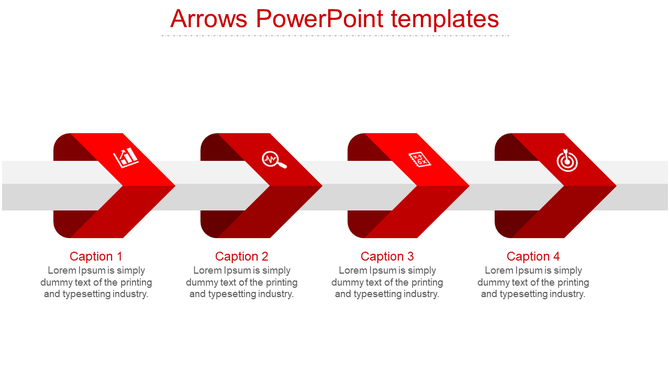 Arrows PowerPoint templates

Caption 1
Lorem Ipsum is simply dummy text of the printing and typesetting industry.

Caption 2
Lorem Ipsum is simply dummy text of the printing and typesetting industry.

Caption 3
Lorem Ipsum is simply dummy text of the printing and typesetting industry.

Caption 4
Lorem Ipsum is simply dummy text of the printing and typesetting industry.